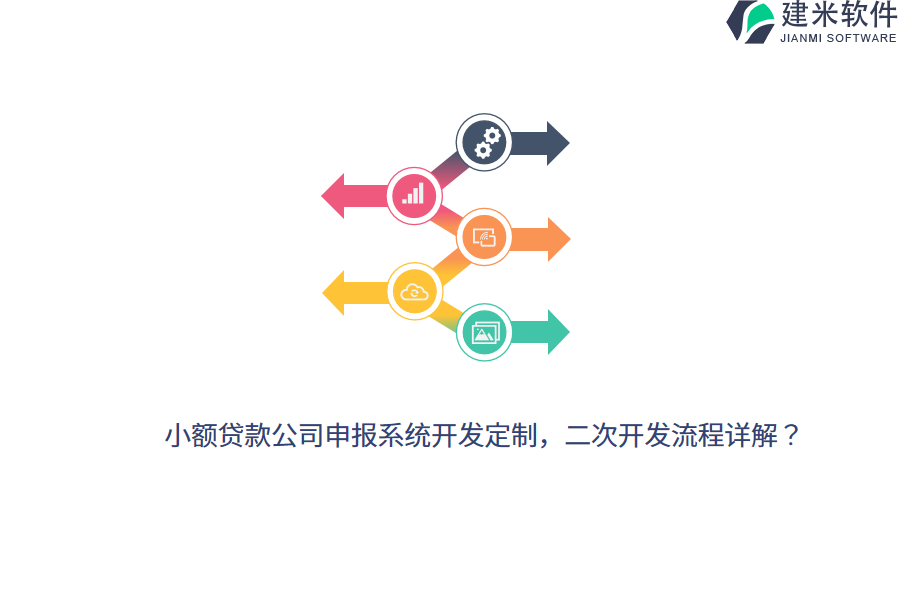 建米软件
JIANMI SOFTWARE

小额贷款公司申报系统开发定制，二次开发流程详解？